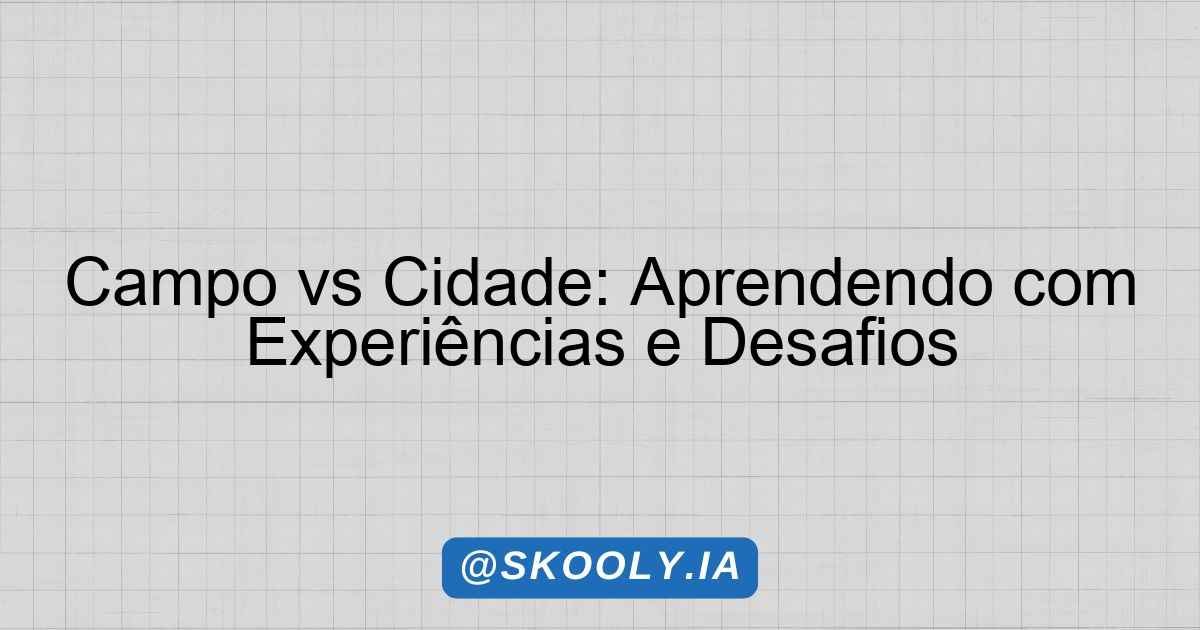 Campo vs Cidade: Aprendendo com Experiências e Desafios

@SKOOLY.IA